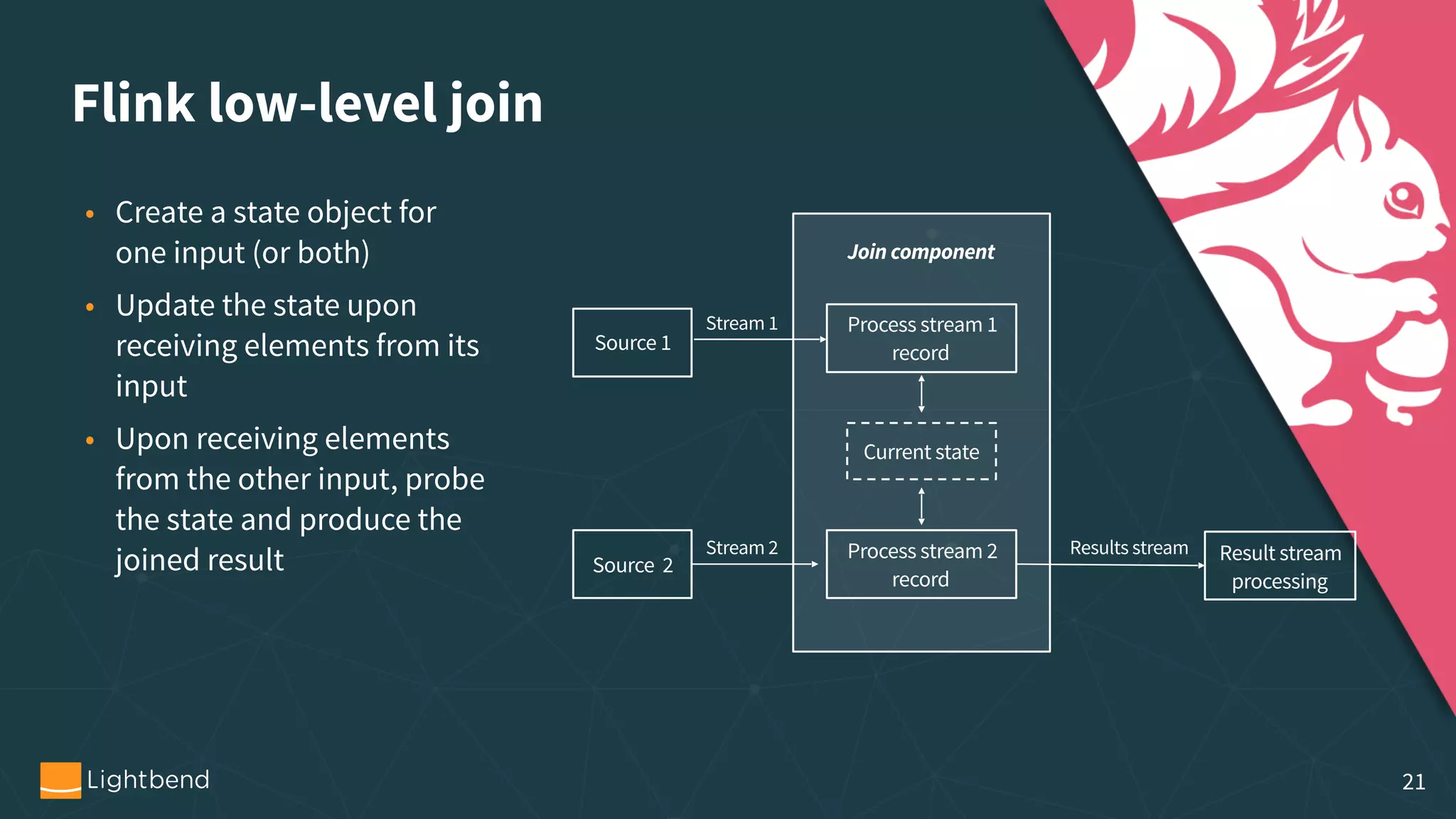 Flink low-level join

• Create a state object for one input (or both)
• Update the state upon receiving elements from its input
• Upon receiving elements from the other input, probe the state and produce the joined result

Join component

Source 1

Stream 1

Process stream 1 record

Current state

Source 2

Stream 2

Process stream 2 record

Results stream

Result stream processing

Lightbend

21